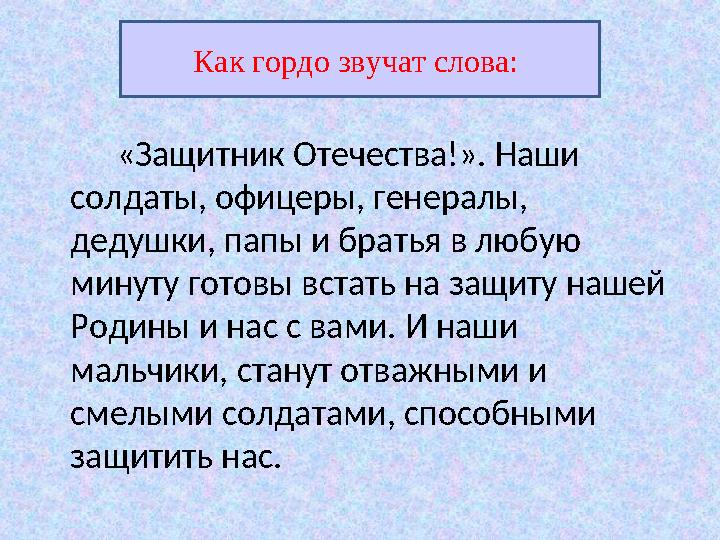 Как гордо звучат слова:

«Защитник Отечества!». Наши солдаты, офицеры, генералы, дедушки, папы и братья в любую минуту готовы встать на защиту нашей Родины и нас с вами. И наши мальчики, станут отважными и смелыми солдатами, способными защитить нас.